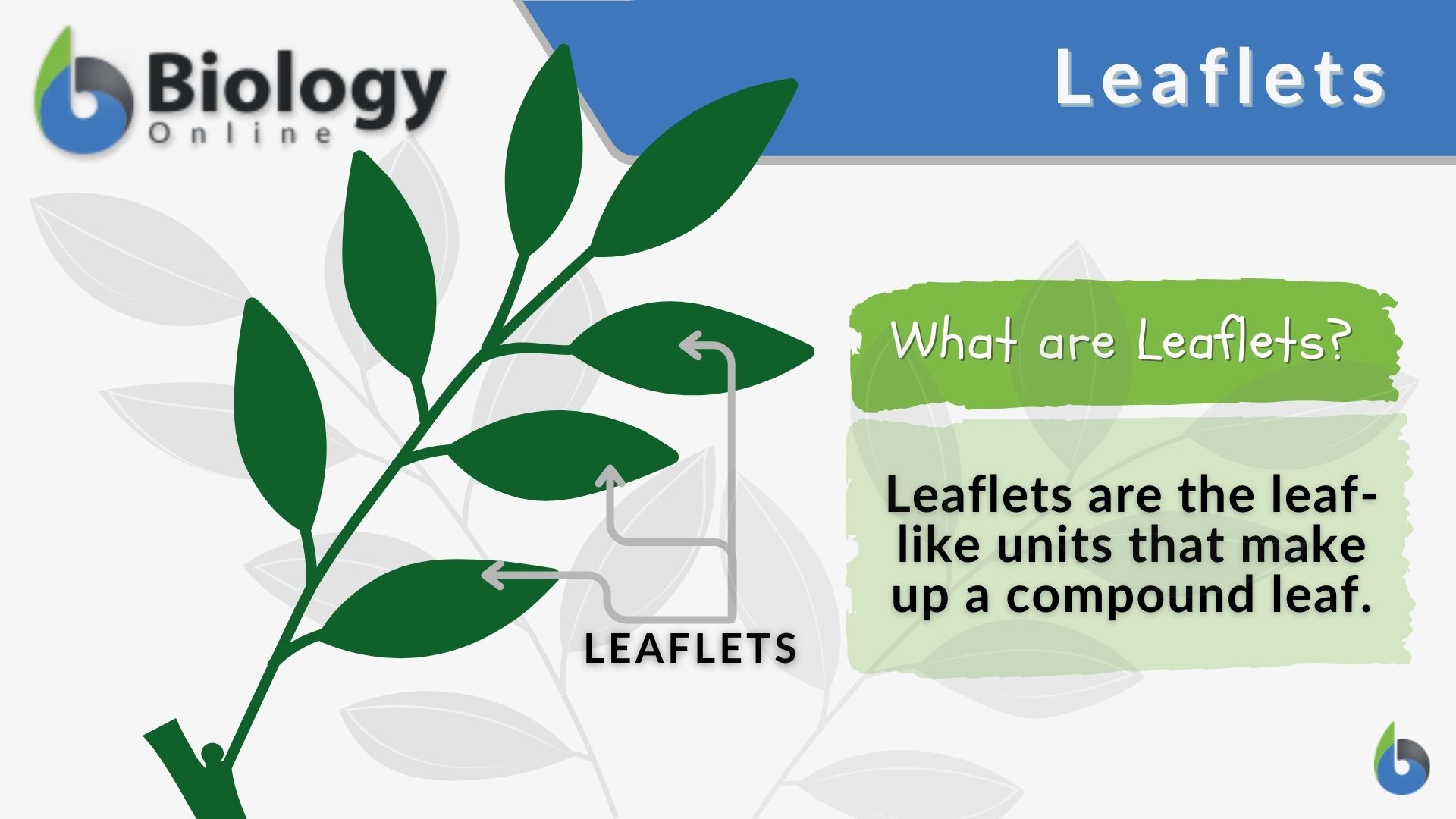 Biology Online

Leaflets

LEAFLETS

What are Leaflets?

Leaflets are the leaf-like units that make up a compound leaf.